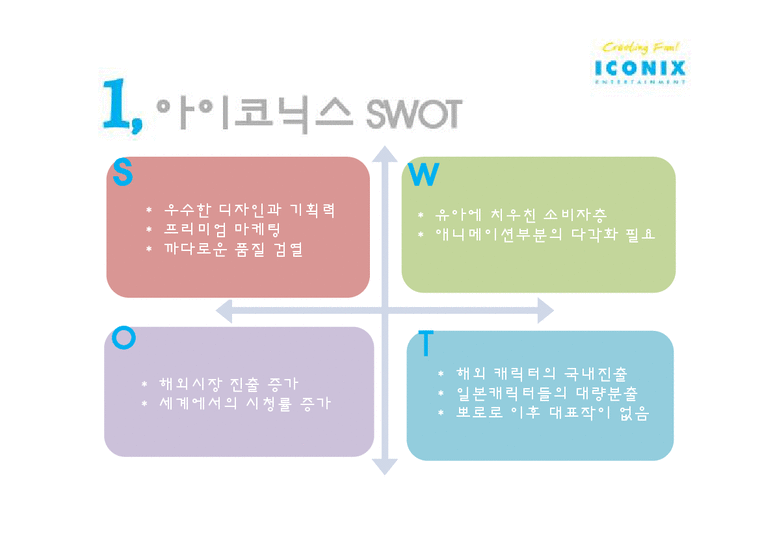 Creating Fun!
ICONIX
ENTERTAINMENT

1, 아이코닉스 SWOT

S

* 우수한 디자인과 기획력
* 프리미엄 마케팅
* 까다로운 품질 검열

W

* 유아에 치우친 소비자층
* 애니메이션부분의 다각화 필요

O

* 해외시장 진출 증가
* 세계에서의 시청률 증가

T

* 해외 캐릭터의 국내진출
* 일본캐릭터들의 대량분출
* 뽀로로 이후 대표작이 없음